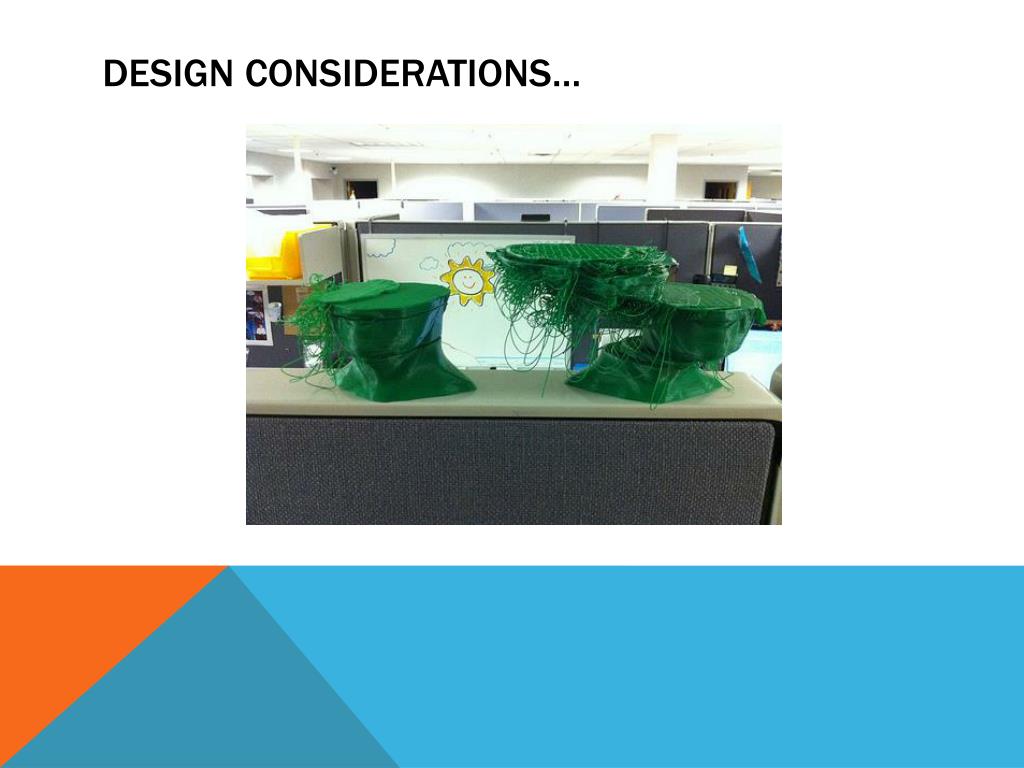 DESIGN CONSIDERATIONS…